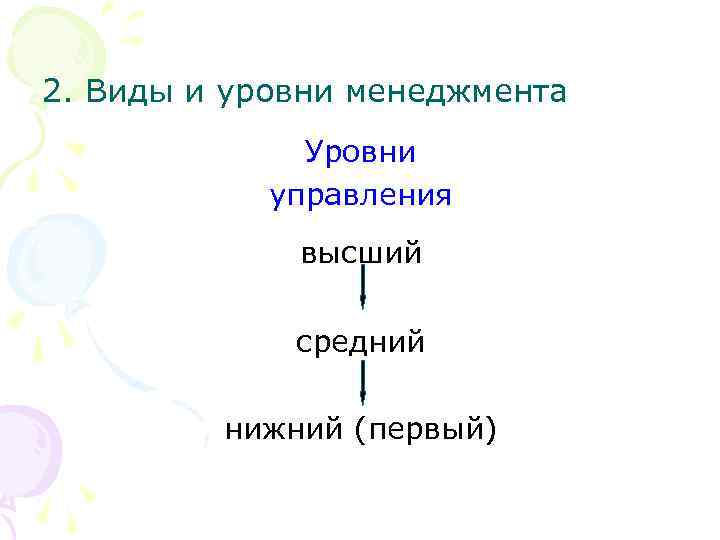 2. Виды и уровни менеджмента

Уровни управления

высший

средний

нижний (первый)